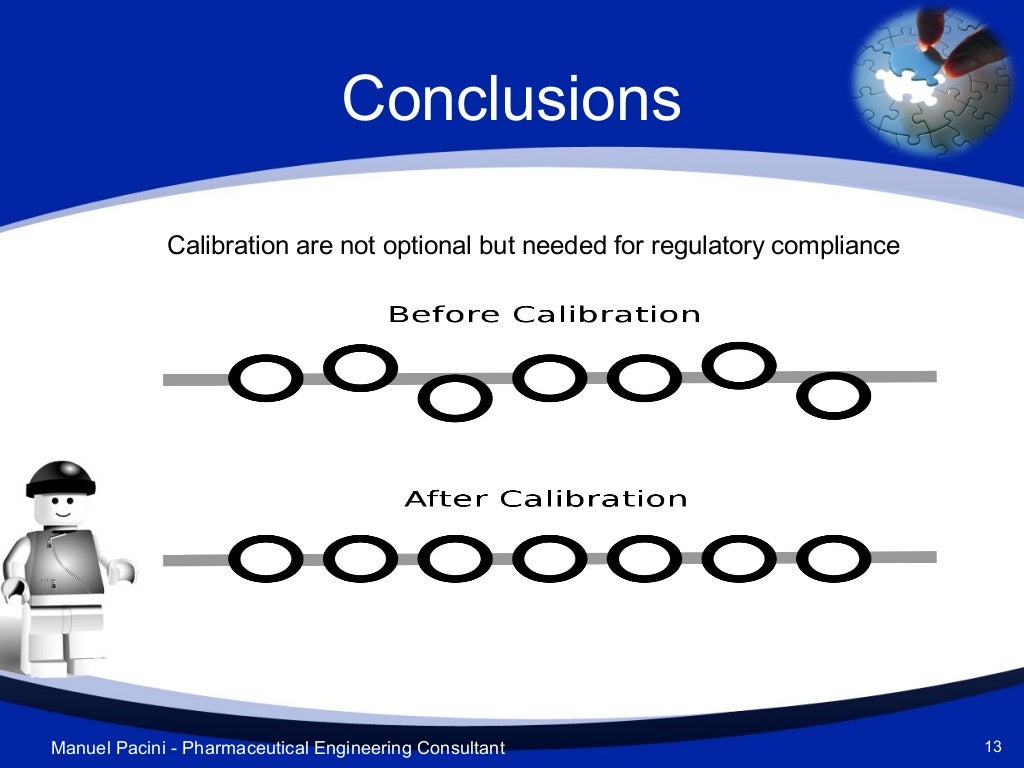 Conclusions

Calibration are not optional but needed for regulatory compliance

Before Calibration

After Calibration

Manuel Pacini - Pharmaceutical Engineering Consultant

13